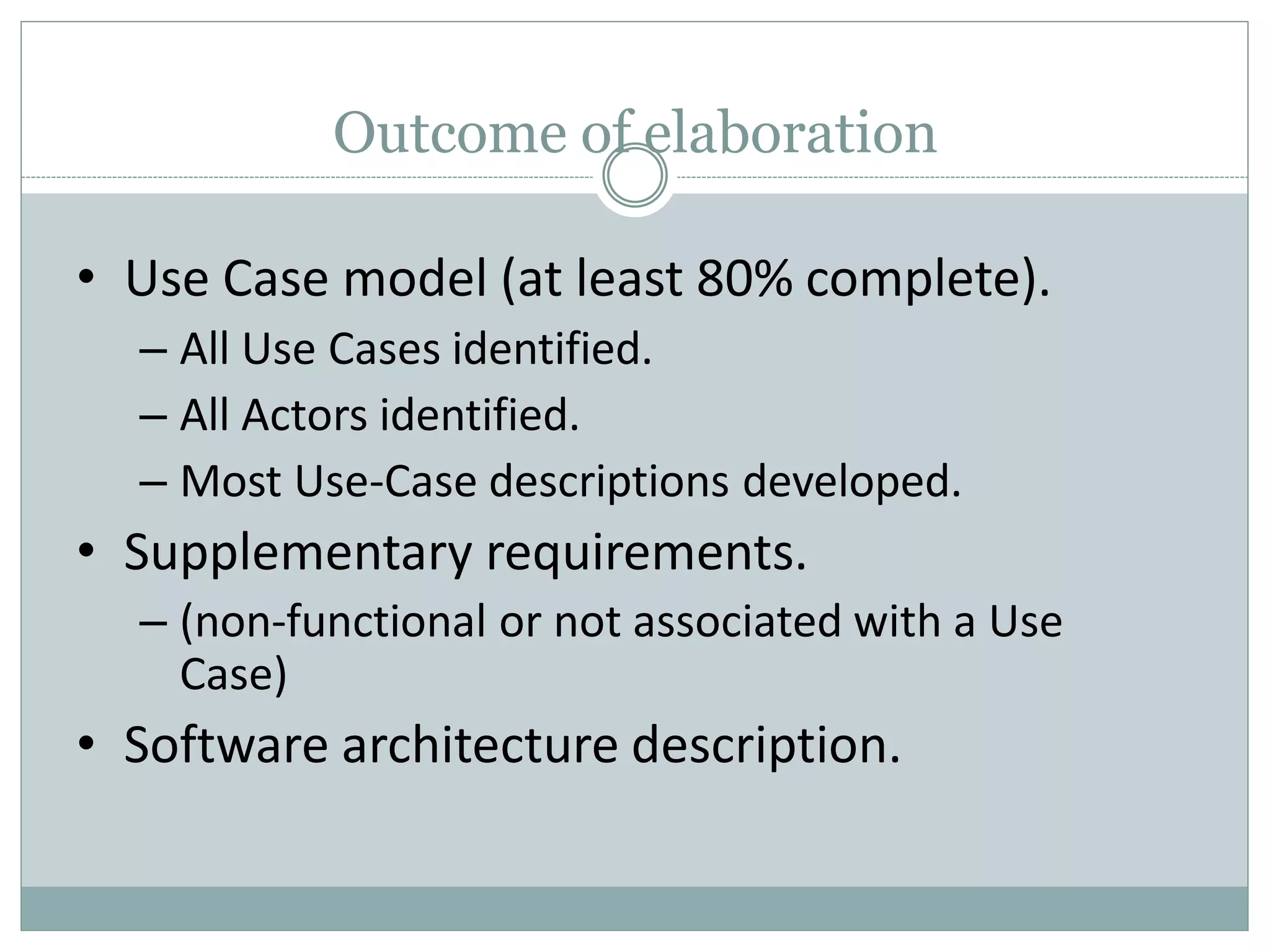 Outcome of elaboration

• Use Case model (at least 80% complete).
– All Use Cases identified.
– All Actors identified.
– Most Use-Case descriptions developed.
• Supplementary requirements.
– (non-functional or not associated with a Use Case)
• Software architecture description.